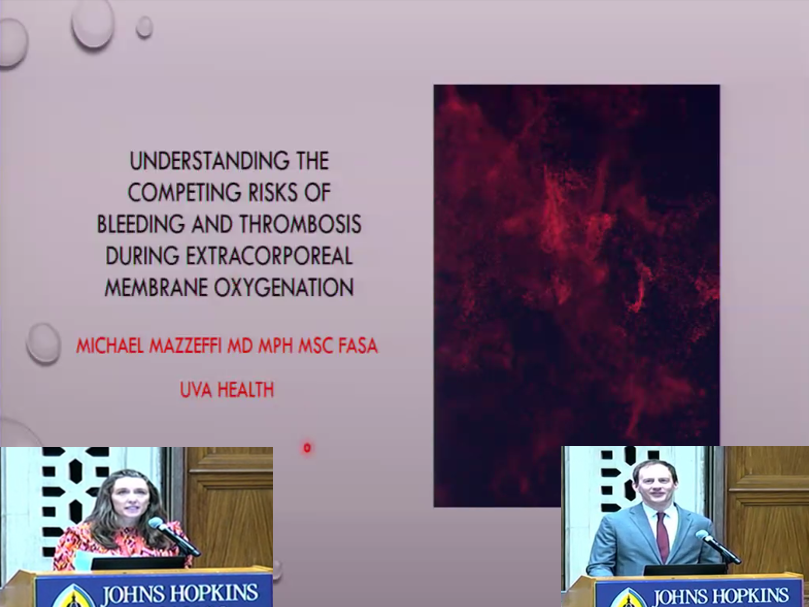 UNDERSTANDING THE COMPETING RISKS OF BLEEDING AND THROMBOSIS DURING EXTRACORPOREAL MEMBRANE OXYGENATION

MICHAEL MAZZEFFI MD MPH MSC FASA

UVA HEALTH

JOHNS HOPKINS

JOHNS HOPKINS